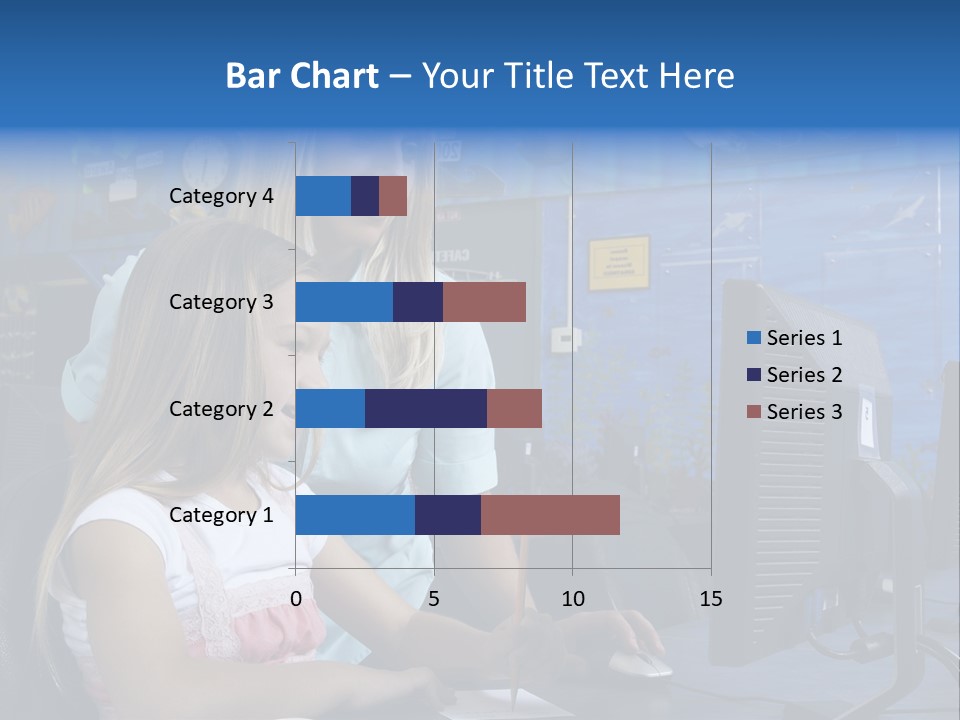 Bar Chart – Your Title Text Here

Category 4
Category 3
Category 2
Category 1

0
5
10
15

Series 1
Series 2
Series 3